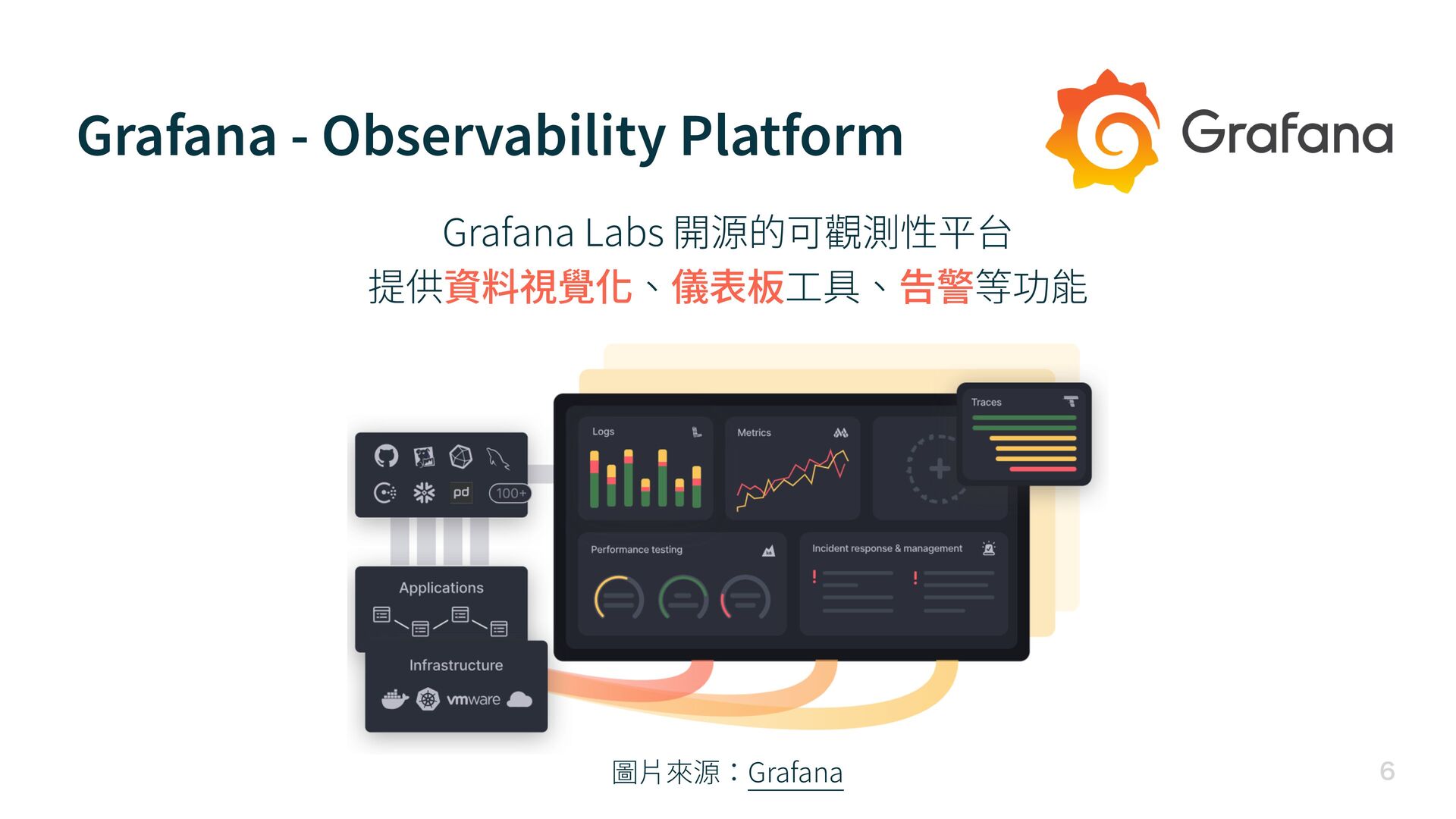 Grafana - Observability Platform

Grafana

Grafana Labs 開源的可觀測性平台
提供資料視覺化、儀表板工具、告警等功能

pd
100+

Applications

Infrastructure

vmware

Logs

Metrics

Traces

Performance testing

Incident response & management

圖片來源：Grafana

6